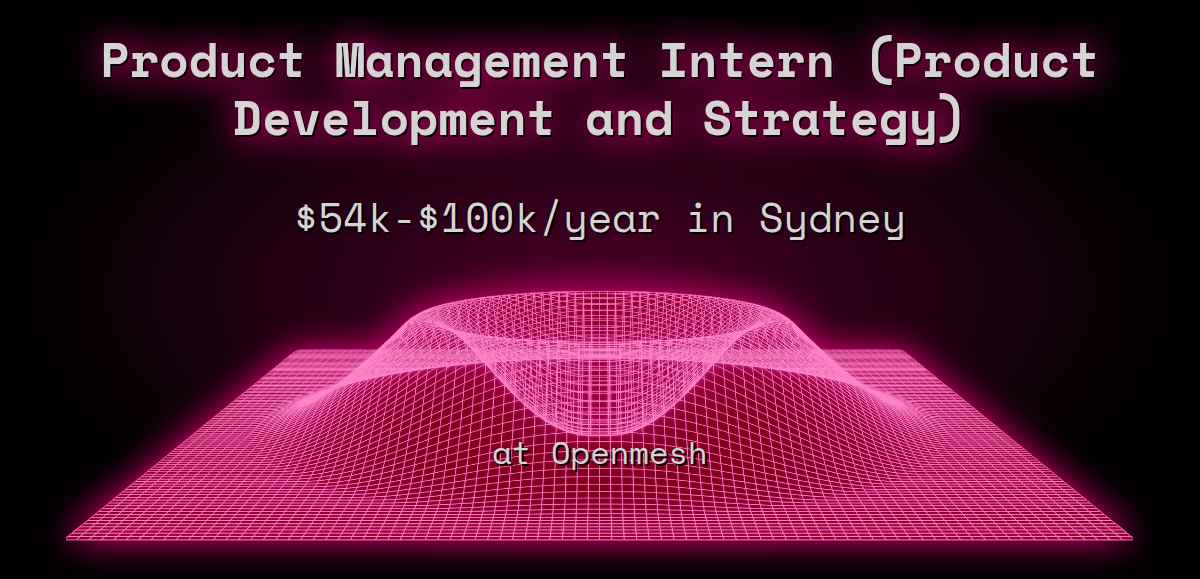 Product Management Intern (Product Development and Strategy)

\$54k-\$100k/year in Sydney

at Openmesh